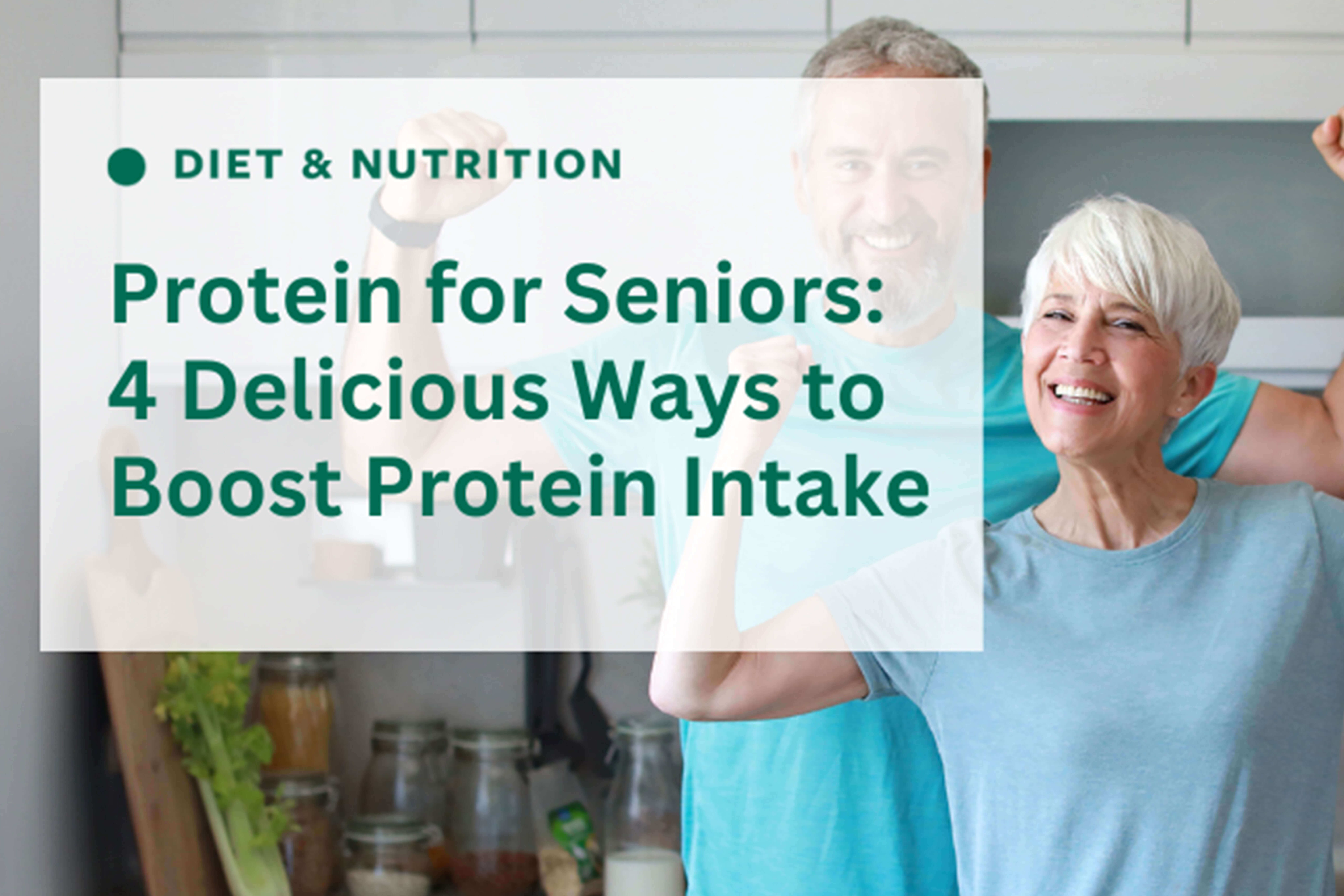 DIET & NUTRITION

Protein for Seniors: 4 Delicious Ways to Boost Protein Intake